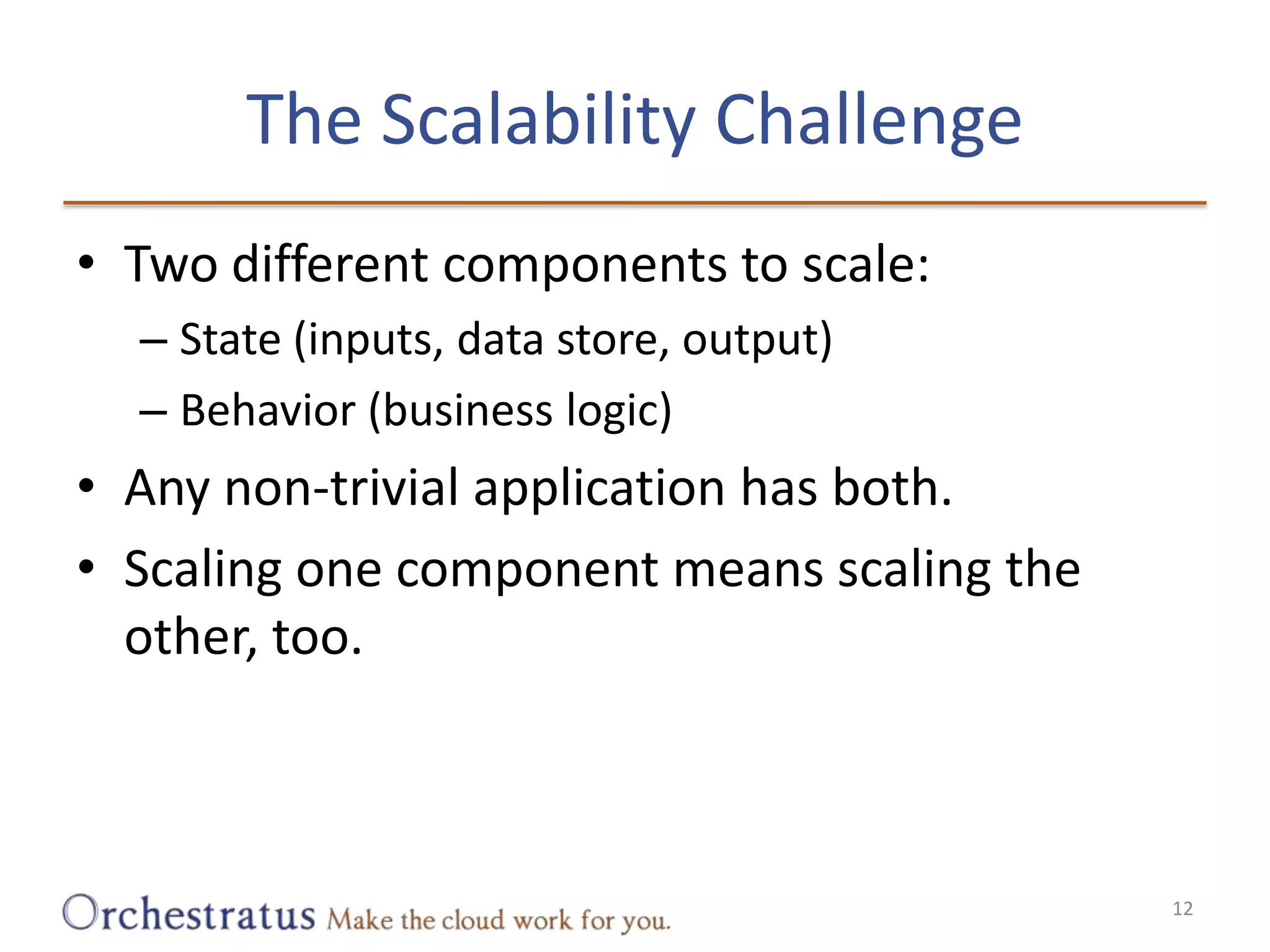 The Scalability Challenge

• Two different components to scale:
  – State (inputs, data store, output)
  – Behavior (business logic)
• Any non-trivial application has both.
• Scaling one component means scaling the other, too.

Orchestratus Make the cloud work for you.

12